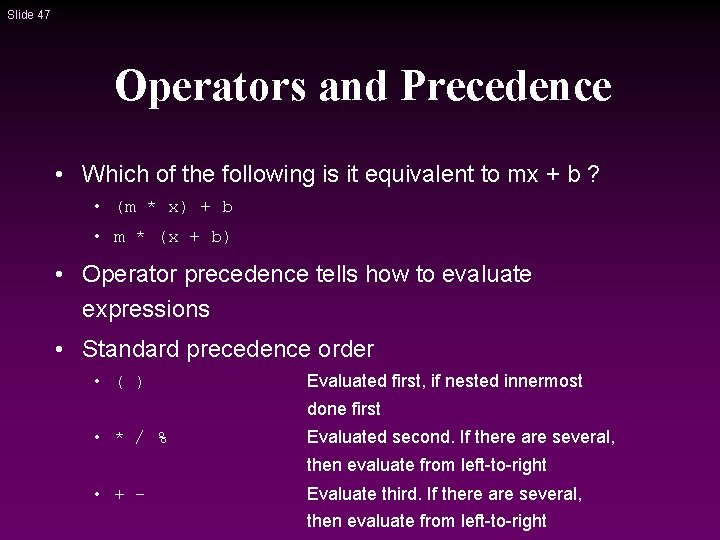 Slide 47

Operators and Precedence

• Which of the following is it equivalent to mx + b ?
  • (m * x) + b
  • m * (x + b)
• Operator precedence tells how to evaluate expressions
• Standard precedence order
  • ( ) Evaluated first, if nested innermost done first
  • * / % Evaluated second. If there are several, then evaluate from left-to-right
  • + - Evaluate third. If there are several, then evaluate from left-to-right